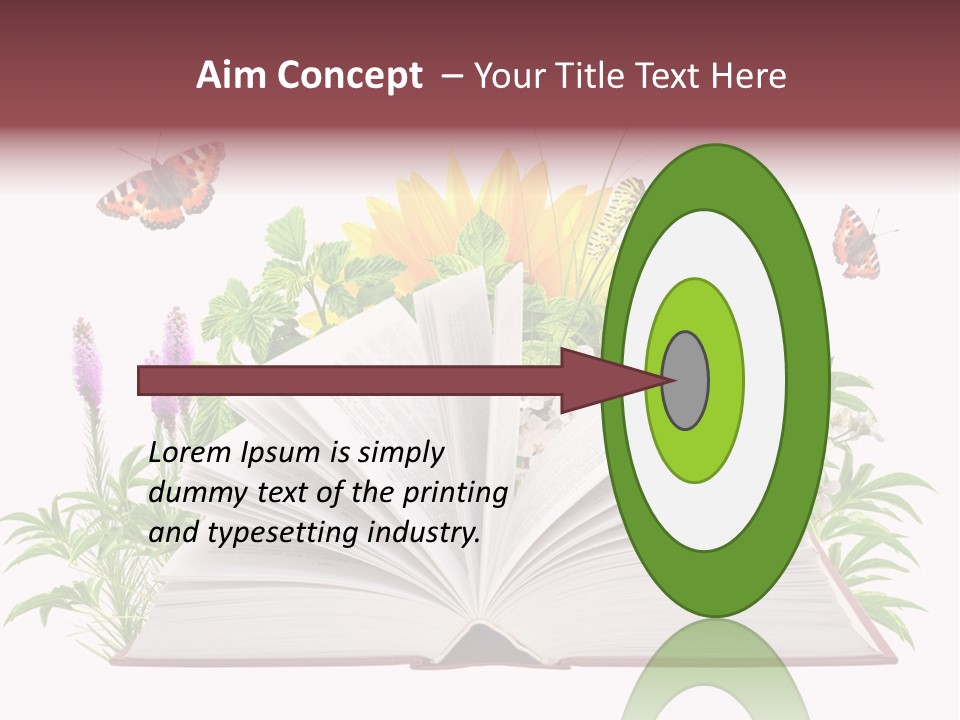 Aim Concept – Your Title Text Here

Lorem Ipsum is simply dummy text of the printing and typesetting industry.